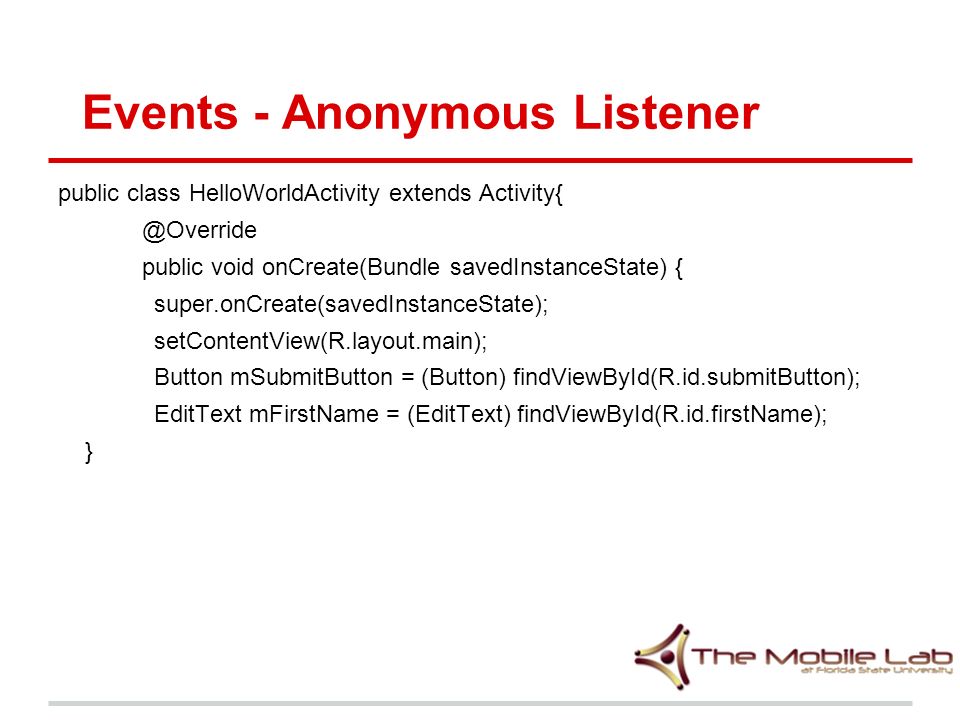 Events - Anonymous Listener

public class HelloWorldActivity extends Activity{
@Override
public void onCreate(Bundle savedInstanceState) {
super.onCreate(savedInstanceState);
setContentView(R.layout.main);
Button mSubmitButton = (Button) findViewById(R.id.submitButton);
EditText mFirstName = (EditText) findViewById(R.id.firstName);
}

The Mobile Lab
at Florida State University